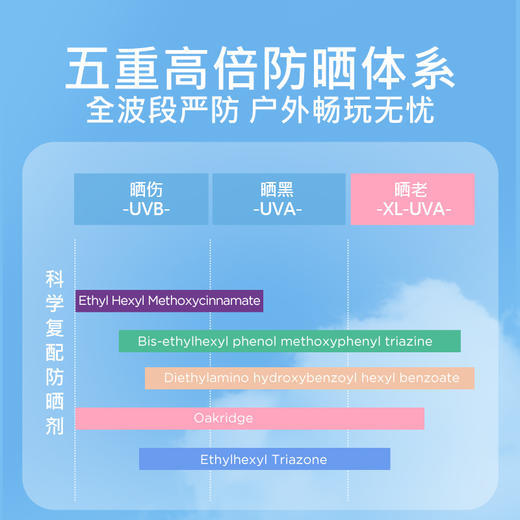 五重高倍防晒体系
全波段严防 户外畅玩无忧

晒伤
-UVB-

晒黑
-UVA-

晒老
-XL-UVA-

科学复配防晒剂

Ethyl Hexyl Methoxycinnamate

Bis-ethylhexyl phenol methoxyphenyl triazine

Diethylamino hydroxybenzoyl hexyl benzoate

Oakridge

Ethylhexyl Triazone